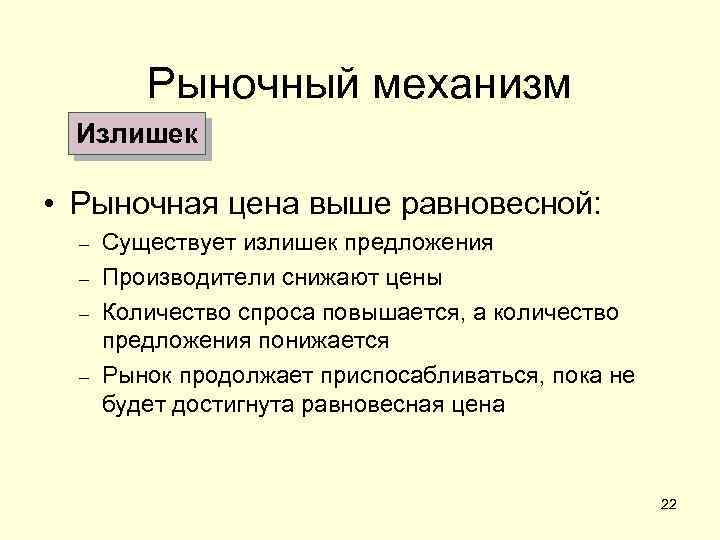 Рыночный механизм

Излишек

• Рыночная цена выше равновесной:
– Существует излишек предложения
– Производители снижают цены
– Количество спроса повышается, а количество предложения понижается
– Рынок продолжает приспосабливаться, пока не будет достигнута равновесная цена

22